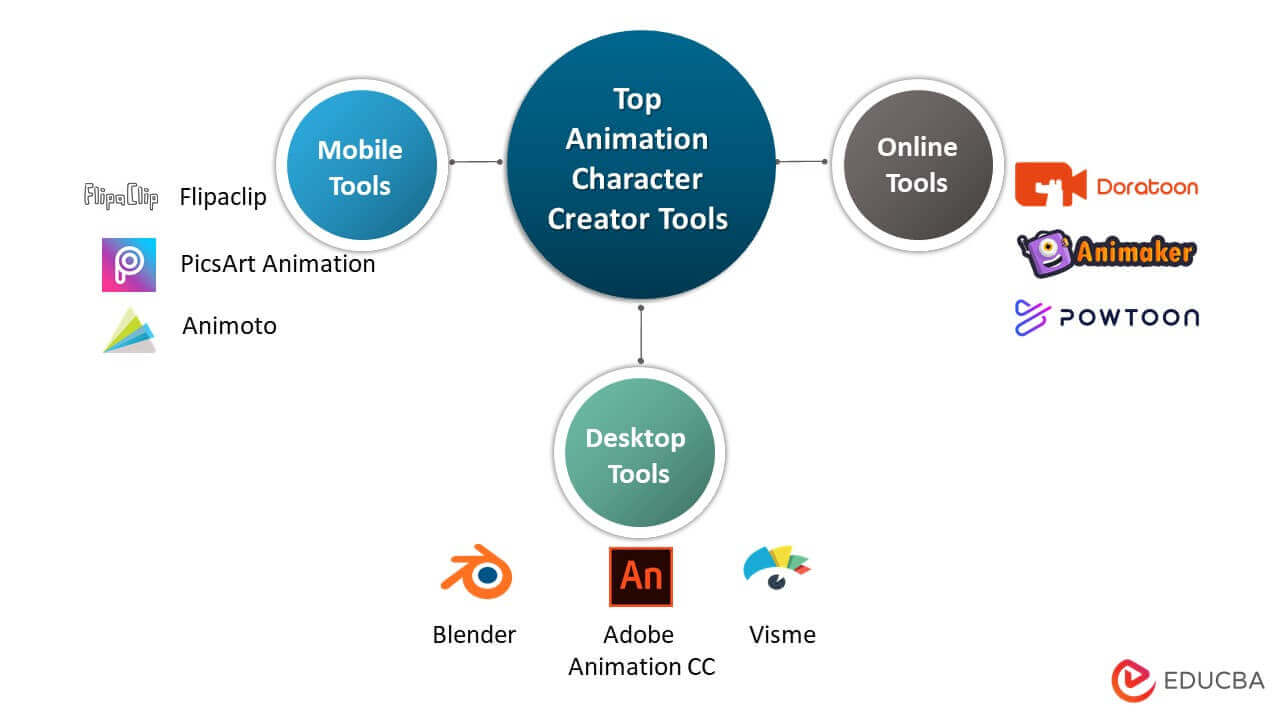 Top Animation Character Creator Tools

Mobile Tools

FlipaClip Flipaclip

PicsArt Animation

Animoto

Online Tools

Doratoon

Animaker

POWTOON

Desktop Tools

Blender

An

Adobe Animation CC

Visme

EDUCBA